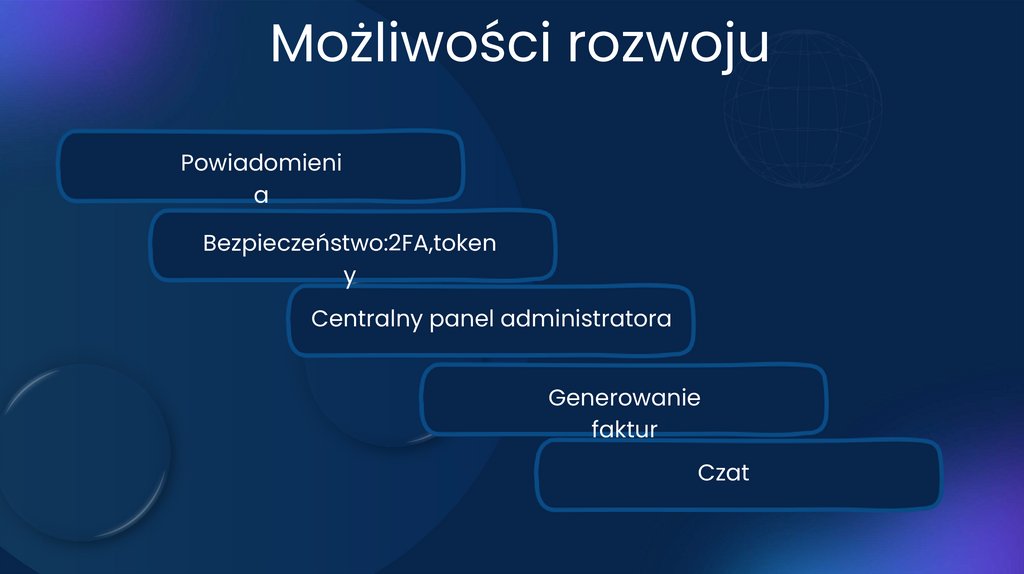 Możliwości rozwoju

Powiadomienia

Bezpieczeństwo:2FA,tokeny

Centralny panel administratora

Generowanie faktur

Czat